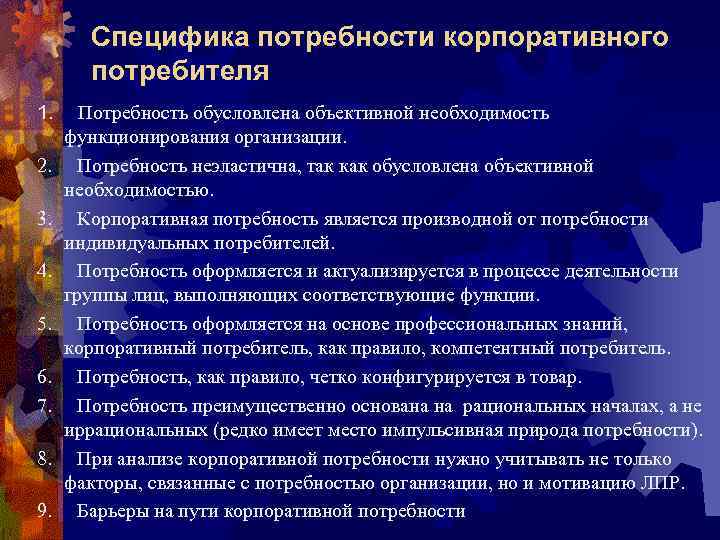 Специфика потребности корпоративного потребителя

1. Потребность обусловлена объективной необходимость функционирования организации.
2. Потребность неэластична, так как обусловлена объективной необходимостью.
3. Корпоративная потребность является производной от потребности индивидуальных потребителей.
4. Потребность оформляется и актуализируется в процессе деятельности группы лиц, выполняющих соответствующие функции.
5. Потребность оформляется на основе профессиональных знаний, корпоративный потребитель, как правило, компетентный потребитель.
6. Потребность, как правило, четко конфигурируется в товар.
7. Потребность преимущественно основана на рациональных началах, а не иррациональных (редко имеет место импульсивная природа потребности).
8. При анализе корпоративной потребности нужно учитывать не только факторы, связанные с потребностью организации, но и мотивацию ЛПР.
9. Барьеры на пути корпоративной потребности